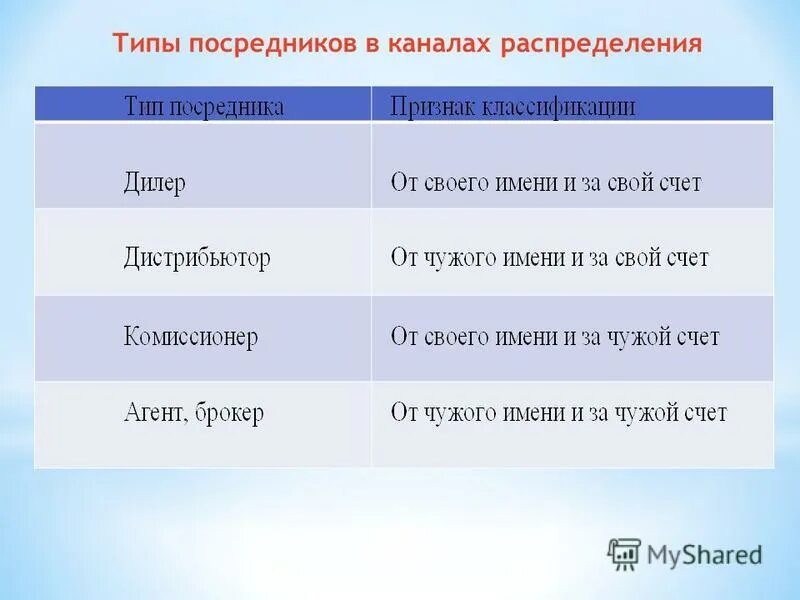 Типы посредников в каналах распределения

| Тип посредника | Признак классификации |
|---|---|
| Дилер | От своего имени и за свой счет |
| Дистрибьютор | От чужого имени и за свой счет |
| Комиссионер | От своего имени и за чужой счет |
| Агент, брокер | От чужого имени и за чужой счет |

MyShared